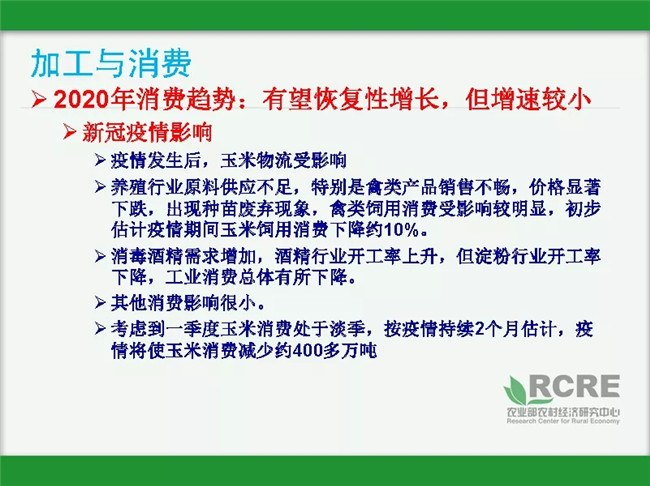 加工与消费

➢ 2020年消费趋势：有望恢复性增长，但增速较小

➢ 新冠疫情影响

➢ 疫情发生后，玉米物流受影响

➢ 养殖行业原料供应不足，特别是禽类产品销售不畅，价格显著下跌，出现种苗废弃现象，禽类饲用消费受影响较明显，初步估计疫情期间玉米饲用消费下降约10%。

➢ 消毒酒精需求增加，酒精行业开工率上升，但淀粉行业开工率下降，工业消费总体有所下降。

➢ 其他消费影响很小。

➢ 考虑到一季度玉米消费处于淡季，按疫情持续2个月估计，疫情将使玉米消费减少约400多万吨

RCRE
农业部农村经济研究中心
Research Center for Rural Economy